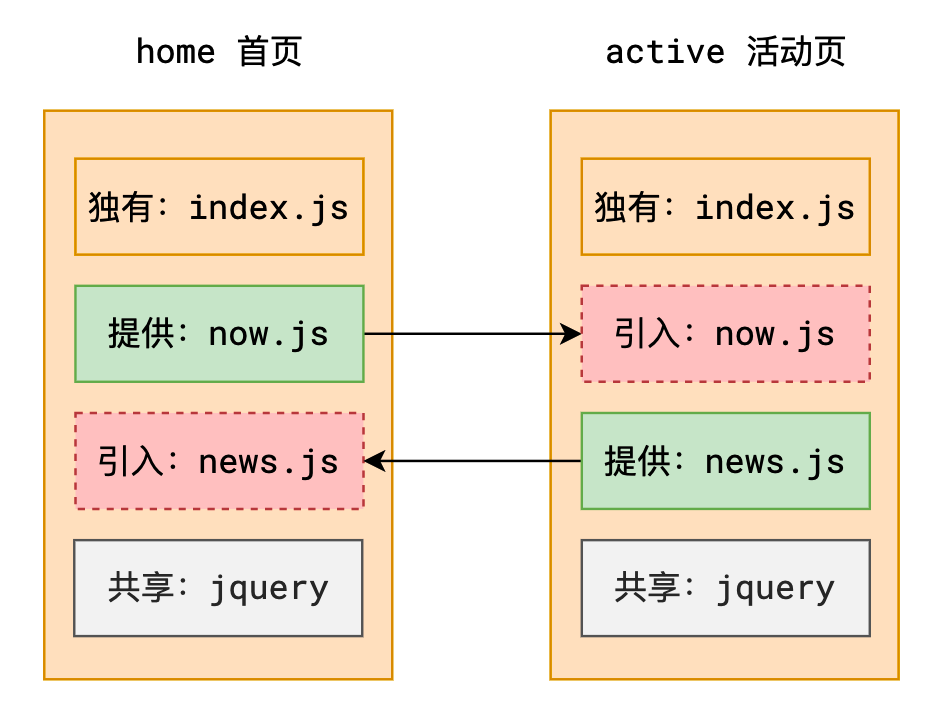 home 首页

独有：index.js

提供：now.js

引入：news.js

共享：jquery

active 活动页

独有：index.js

引入：now.js

提供：news.js

共享：jquery